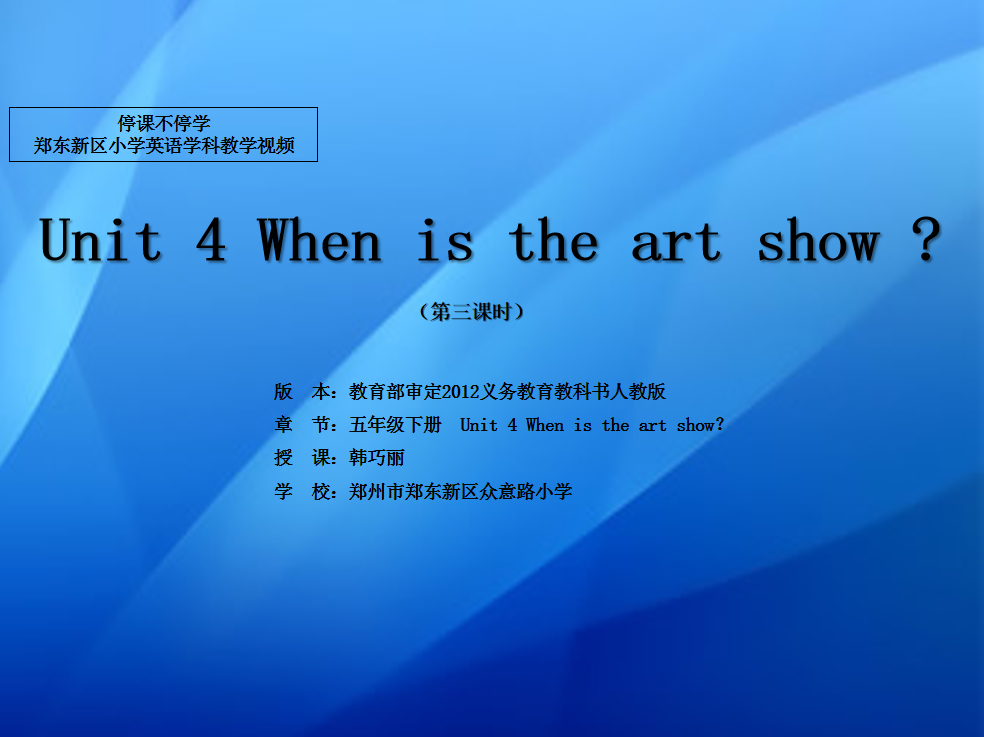 停课不停学
郑东新区小学英语学科教学视频

Unit 4 When is the art show ?

（第三课时）

版　本：教育部审定2012义务教育教科书人教版
章　节：五年级下册　Unit 4 When is the art show?
授　课：韩巧丽
学　校：郑州市郑东新区众意路小学